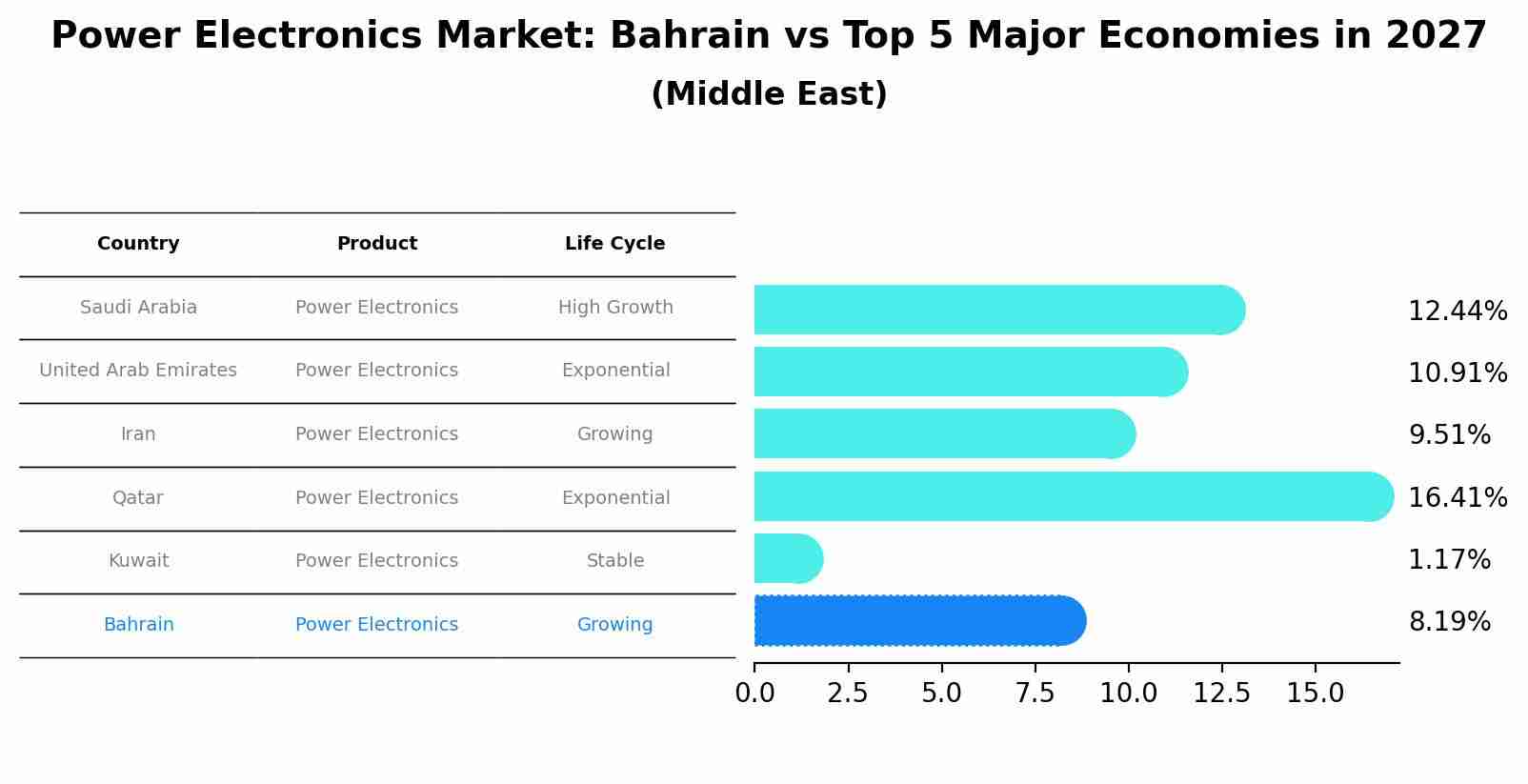 Power Electronics Market: Bahrain vs Top 5 Major Economies in 2027
(Middle East)

| Country | Product | Life Cycle |
|---|---|---|
| Saudi Arabia | Power Electronics | High Growth |
| United Arab Emirates | Power Electronics | Exponential |
| Iran | Power Electronics | Growing |
| Qatar | Power Electronics | Exponential |
| Kuwait | Power Electronics | Stable |
| Bahrain | Power Electronics | Growing |

12.44%
10.91%
9.51%
16.41%
1.17%
8.19%

0.0 2.5 5.0 7.5 10.0 12.5 15.0